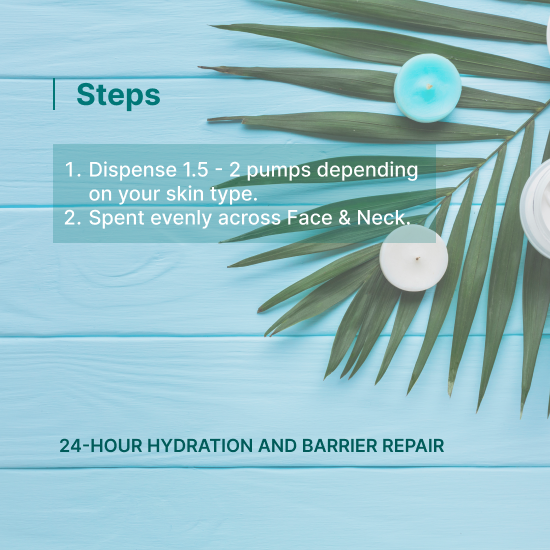 Steps

1. Dispense 1.5 - 2 pumps depending on your skin type.
2. Spent evenly across Face & Neck.

24-HOUR HYDRATION AND BARRIER REPAIR